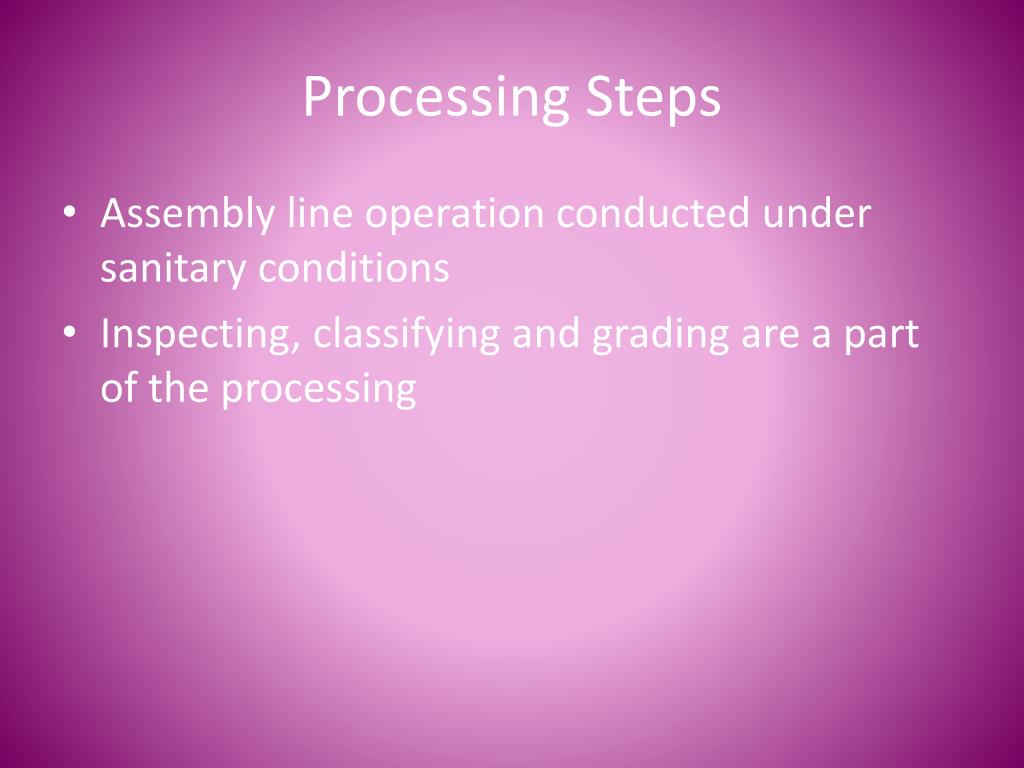 Processing Steps

• Assembly line operation conducted under sanitary conditions
• Inspecting, classifying and grading are a part of the processing